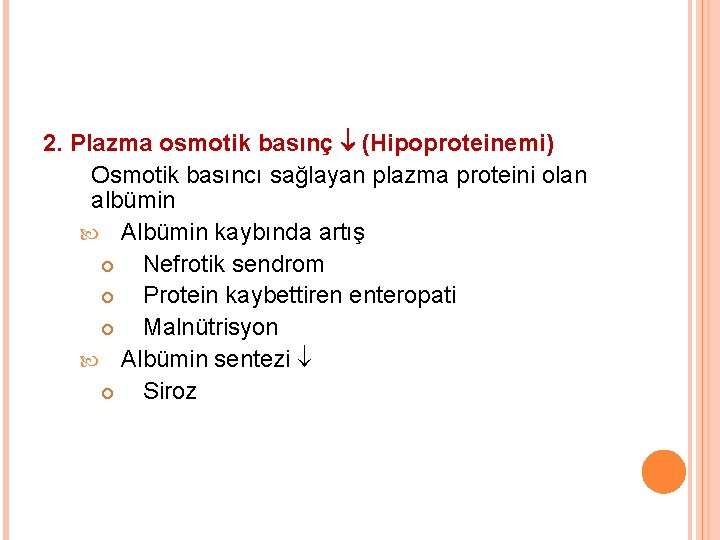 2. Plazma osmotik basınç $\downarrow$ (Hipoproteinemi)

Osmotik basıncı sağlayan plazma proteini olan albümin

Albümin kaybında artış

Nefrotik sendrom

Protein kaybettiren enteropati

Malnütrisyon

Albümin sentezi $\downarrow$

Siroz